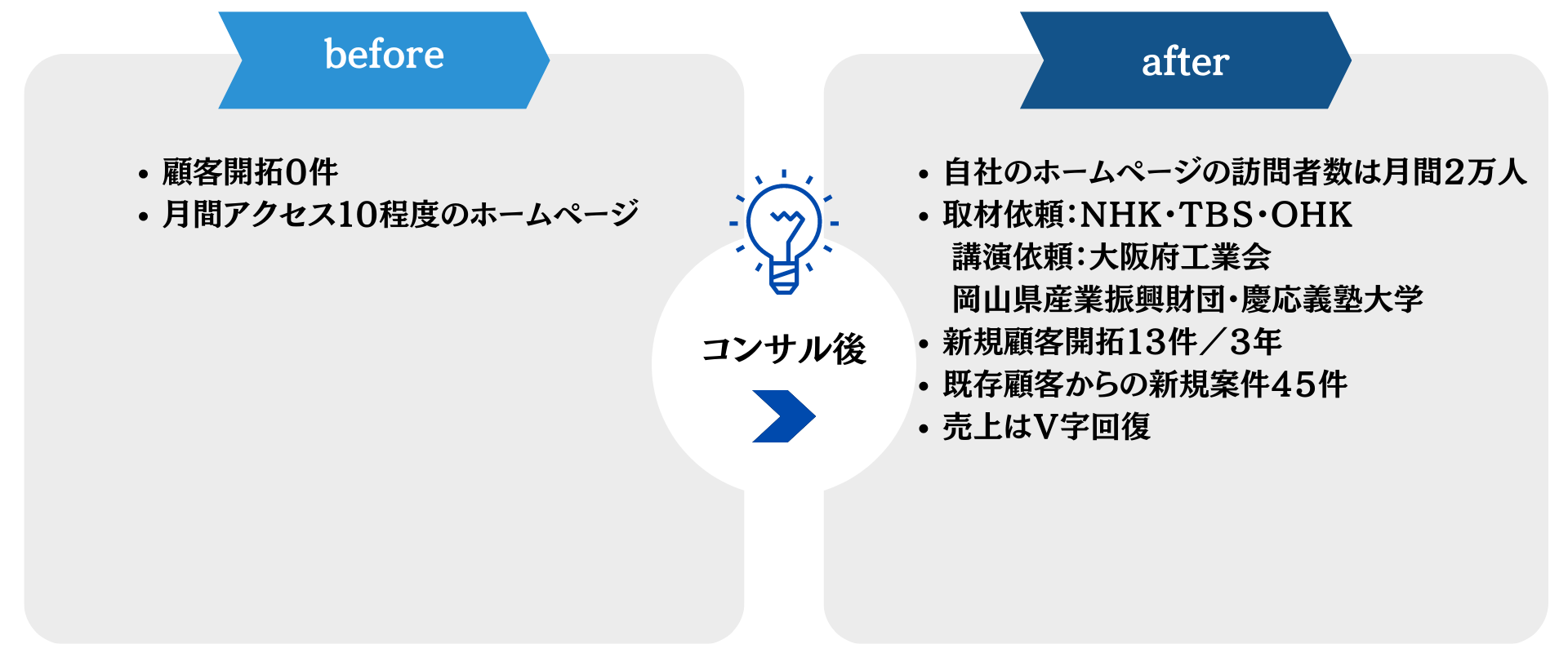 before

• 顧客開拓0件
• 月間アクセス10程度のホームページ

コンサル後

after

• 自社のホームページの訪問者数は月間2万人
• 取材依頼：NHK・TBS・OHK
講演依頼：大阪府工業会
岡山県産業振興財団・慶応義塾大学
• 新規顧客開拓13件／3年
• 既存顧客からの新規案件45件
• 売上はV字回復